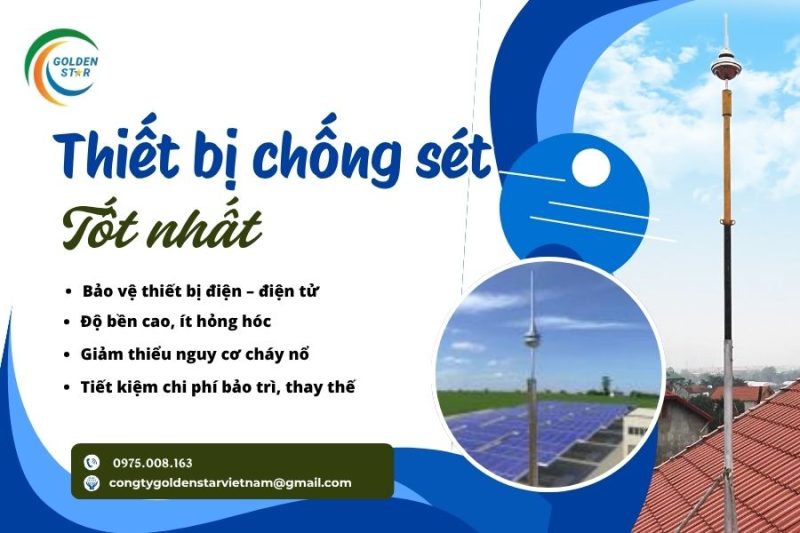 GOLDEN STAR

Thiết bị chống sét

Tốt nhất

• Bảo vệ thiết bị điện – điện tử
• Độ bền cao, ít hỏng hóc
• Giảm thiểu nguy cơ cháy nổ
• Tiết kiệm chi phí bảo trì, thay thế

0975.008.163
congtygoldenstarvietnam@gmail.com